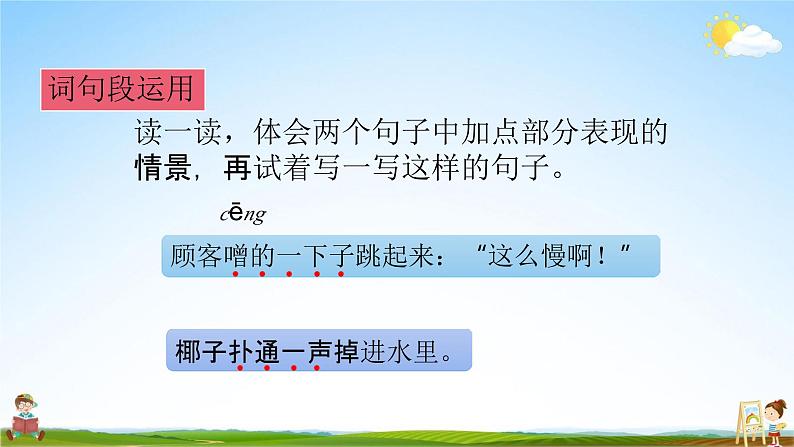 词句段运用

读一读，体会两个句子中加点部分表现的情景，再试着写一写这样的句子。

cēng

顾客噌的一下子跳起来：“这么慢啊！”

椰子扑通一声掉进水里。